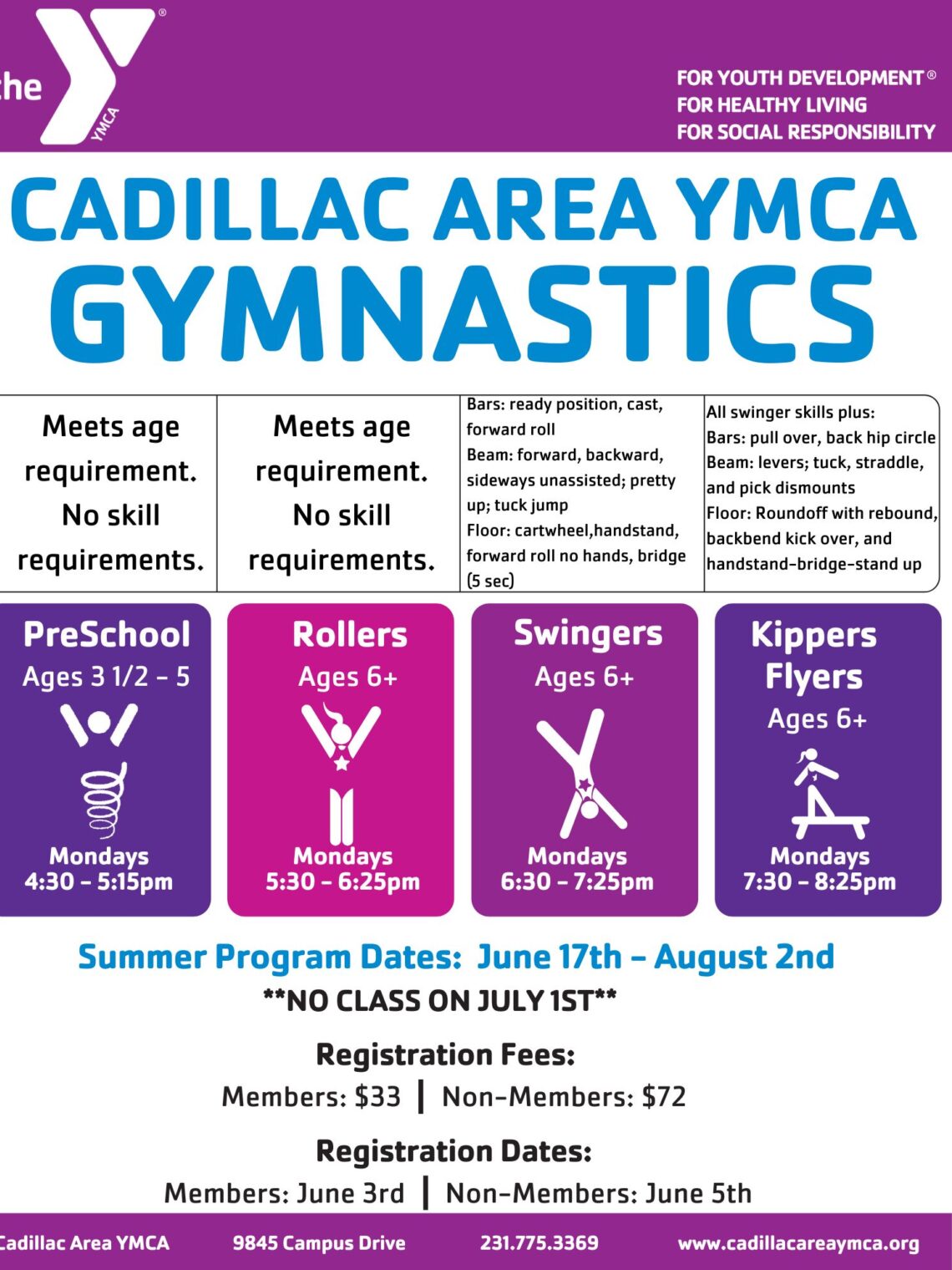 the YMCA

FOR YOUTH DEVELOPMENT®
FOR HEALTHY LIVING
FOR SOCIAL RESPONSIBILITY

CADILLAC AREA YMCA
GYMNASTICS

| Meets age requirement. No skill requirements. | Meets age requirement. No skill requirements. | Bars: ready position, cast, forward roll Beam: forward, backward, sideways unassisted; pretty up; tuck jump Floor: cartwheel,handstand, forward roll no hands, bridge (5 sec) | All swinger skills plus: Bars: pull over, back hip circle Beam: levers; tuck, straddle, and pick dismounts Floor: Roundoff with rebound, backbend kick over, and handstand-bridge-stand up |
|---|---|---|---|

PreSchool
Ages 3 1/2 - 5
Mondays
4:30 - 5:15pm

Rollers
Ages 6+
Mondays
5:30 - 6:25pm

Swingers
Ages 6+
Mondays
6:30 - 7:25pm

Kippers Flyers
Ages 6+
Mondays
7:30 - 8:25pm

Summer Program Dates: June 17th - August 2nd
**NO CLASS ON JULY 1ST**

Registration Fees:
Members: $33 | Non-Members: $72

Registration Dates:
Members: June 3rd | Non-Members: June 5th

Cadillac Area YMCA 9845 Campus Drive 231.775.3369 www.cadillacareaymca.org